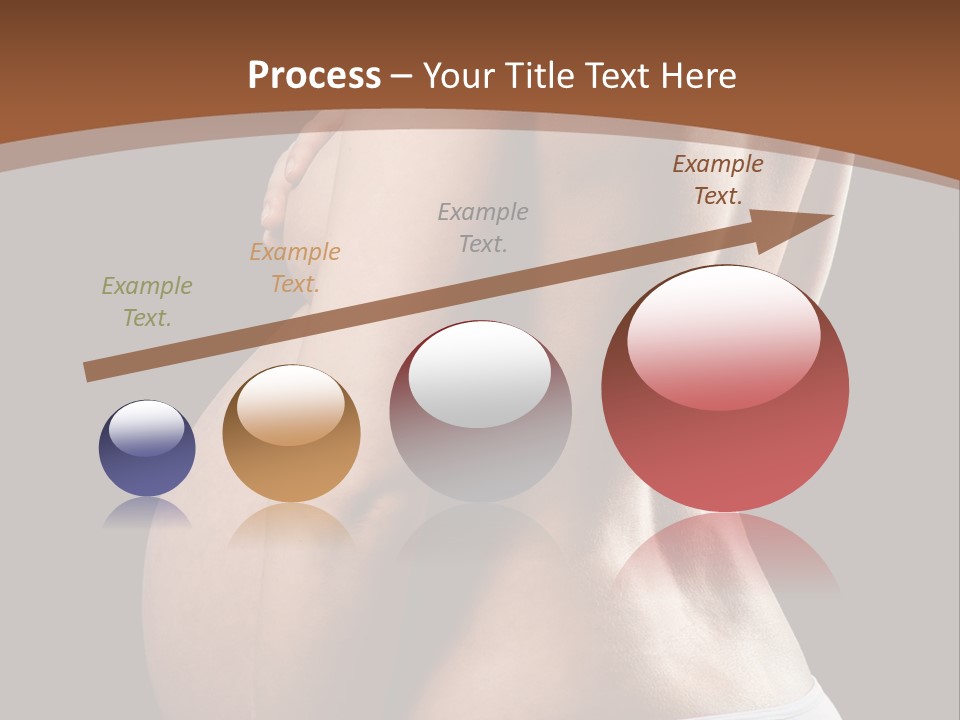 Process – Your Title Text Here

Example Text.

Example Text.

Example Text.

Example Text.